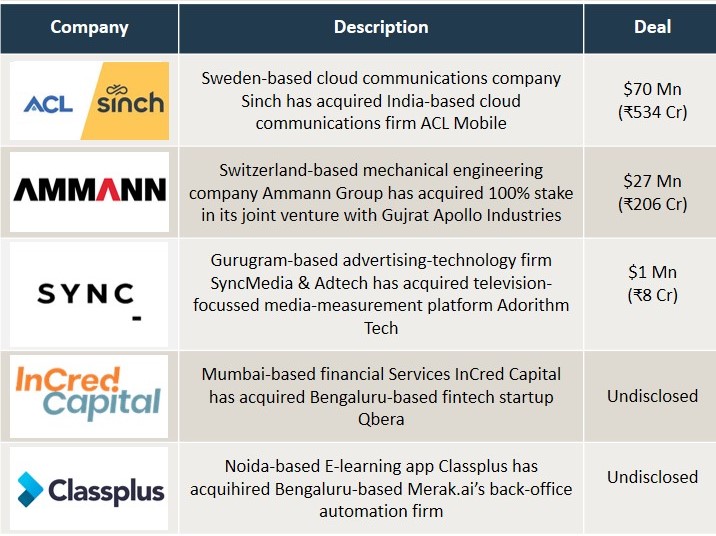 | Company | Description | Deal |
|---|---|---|
| ACL sinch | Sweden-based cloud communications company Sinch has acquired India-based cloud communications firm ACL Mobile | \$70 Mn (₹534 Cr) |
| AMMANN | Switzerland-based mechanical engineering company Ammann Group has acquired 100% stake in its joint venture with Gujrat Apollo Industries | \$27 Mn (₹206 Cr) |
| SYNC | Gurugram-based advertising-technology firm SyncMedia & Adtech has acquired television-focussed media-measurement platform Adorithm Tech | \$1 Mn (₹8 Cr) |
| InCred Capital | Mumbai-based financial Services InCred Capital has acquired Bengaluru-based fintech startup Qbera | Undisclosed |
| Classplus | Noida-based E-learning app Classplus has acquihired Bengaluru-based Merak.ai's back-office automation firm | Undisclosed |